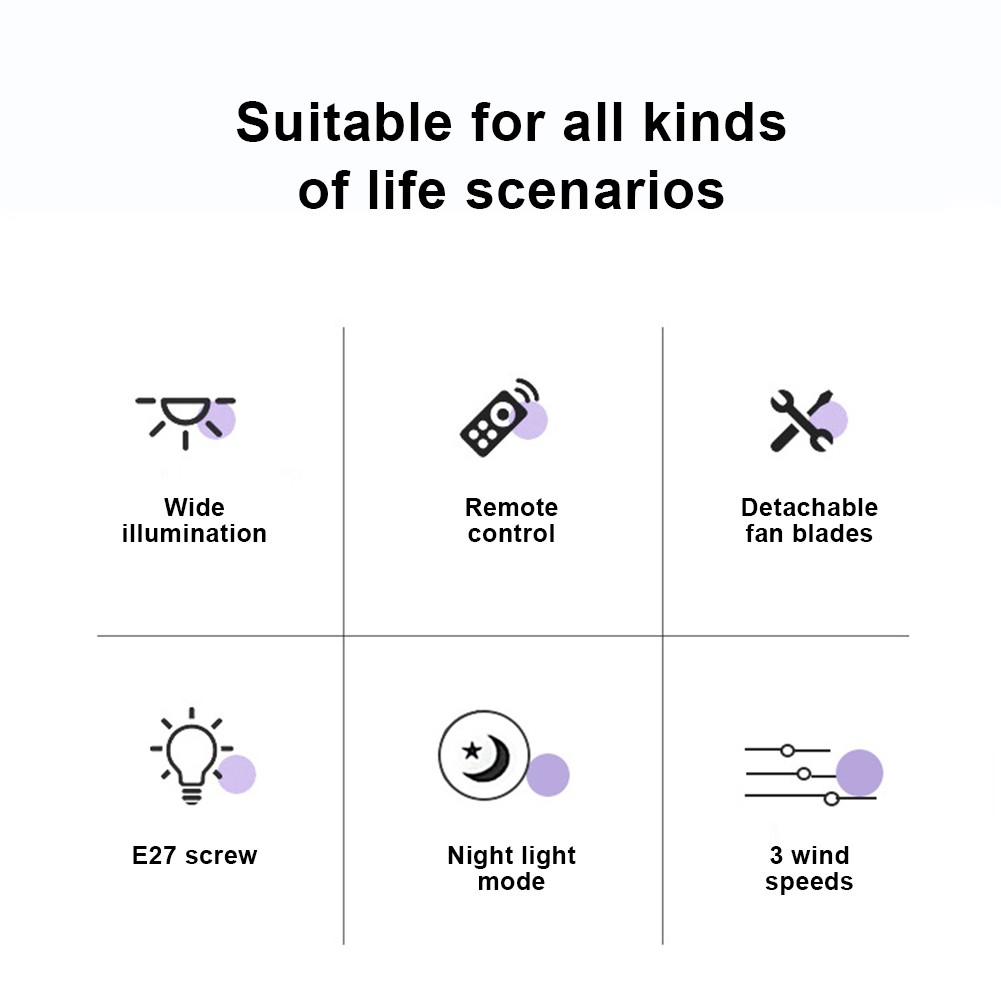 Suitable for all kinds of life scenarios

Wide illumination

Remote control

Detachable fan blades

E27 screw

Night light mode

3 wind speeds